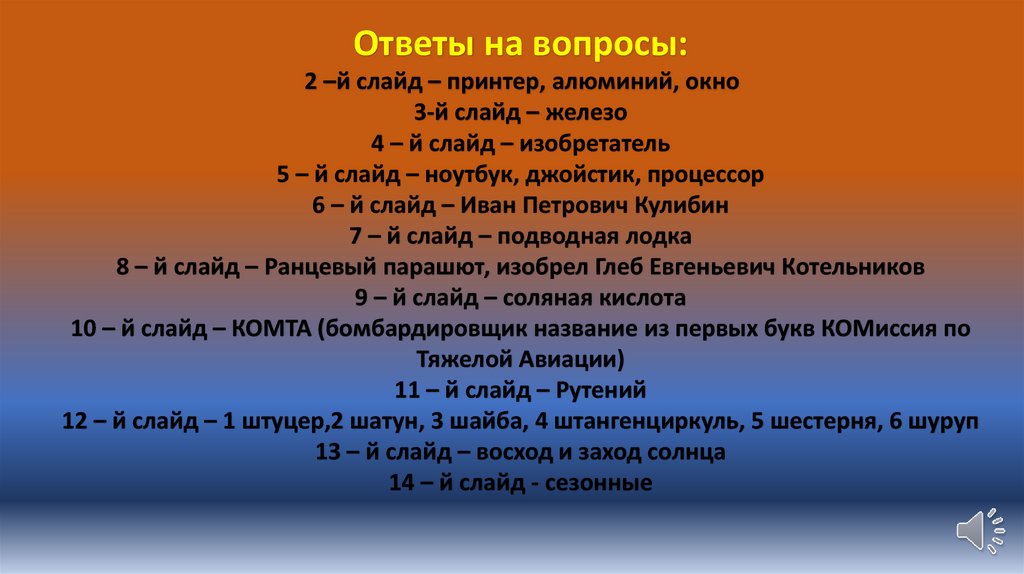 Ответы на вопросы:

2 –й слайд – принтер, алюминий, окно
3-й слайд – железо
4 – й слайд – изобретатель
5 – й слайд – ноутбук, джойстик, процессор
6 – й слайд – Иван Петрович Кулибин
7 – й слайд – подводная лодка
8 – й слайд – Ранцевый парашют, изобрел Глеб Евгеньевич Котельников
9 – й слайд – соляная кислота
10 – й слайд – КОМТА (бомбардировщик название из первых букв КОМиссия по Тяжелой Авиации)
11 – й слайд – Рутений
12 – й слайд – 1 штуцер,2 шатун, 3 шайба, 4 штангенциркуль, 5 шестерня, 6 шуруп
13 – й слайд – восход и заход солнца
14 – й слайд - сезонные